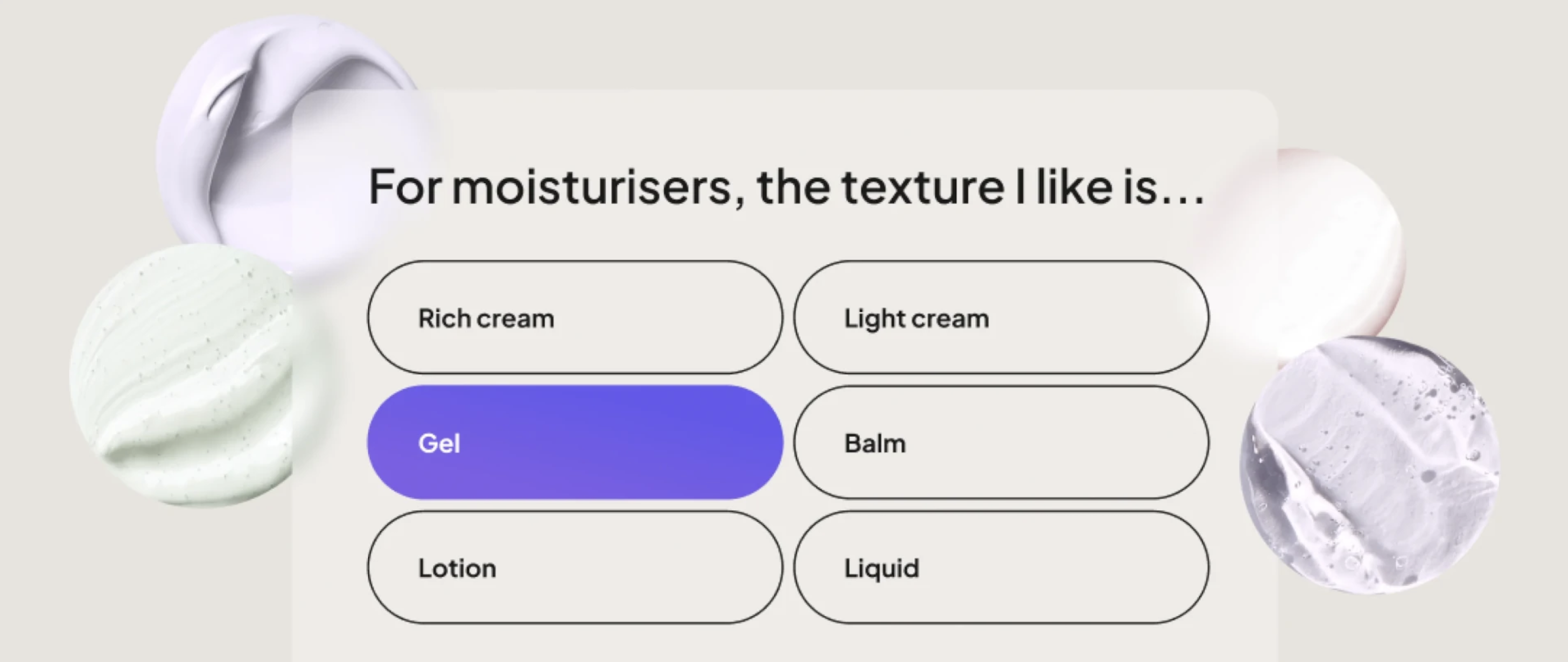 For moisturisers, the texture I like is...

Rich cream

Light cream

Gel

Balm

Lotion

Liquid